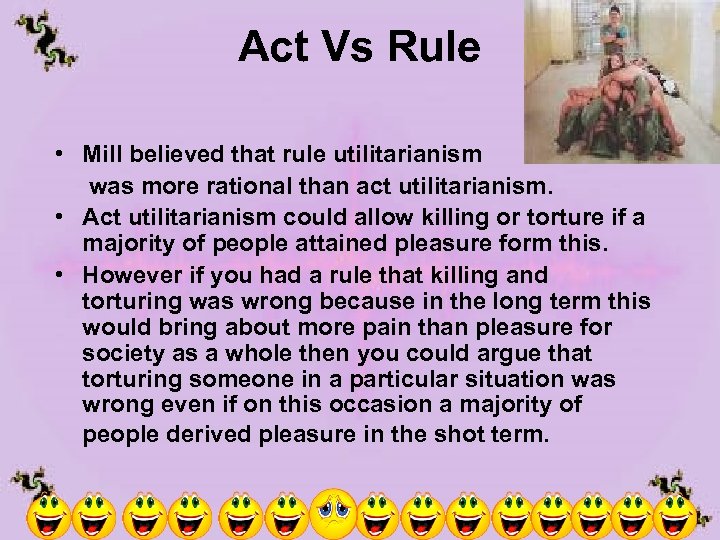 Act Vs Rule

• Mill believed that rule utilitarianism was more rational than act utilitarianism.
• Act utilitarianism could allow killing or torture if a majority of people attained pleasure form this.
• However if you had a rule that killing and torturing was wrong because in the long term this would bring about more pain than pleasure for society as a whole then you could argue that torturing someone in a particular situation was wrong even if on this occasion a majority of people derived pleasure in the shot term.